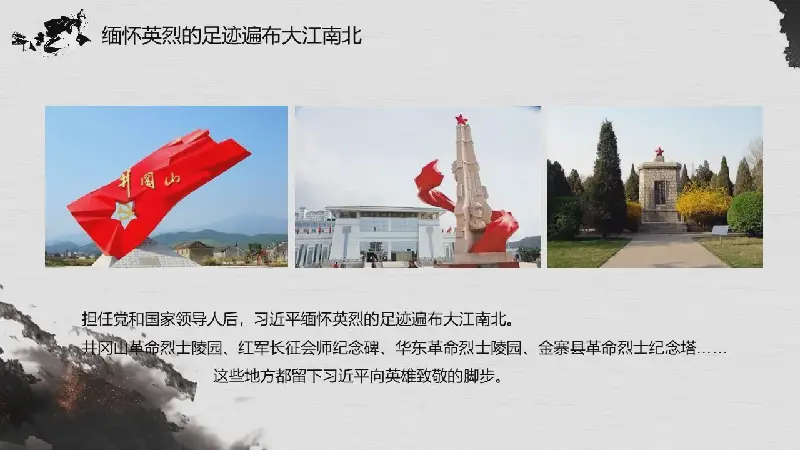 缅怀英烈的足迹遍布大江南北

井冈山

担任党和国家领导人后，习近平缅怀英烈的足迹遍布大江南北。
井冈山革命烈士陵园、红军长征会师纪念碑、华东革命烈士陵园、金寨县革命烈士纪念塔……
这些地方都留下习近平向英雄致敬的脚步。